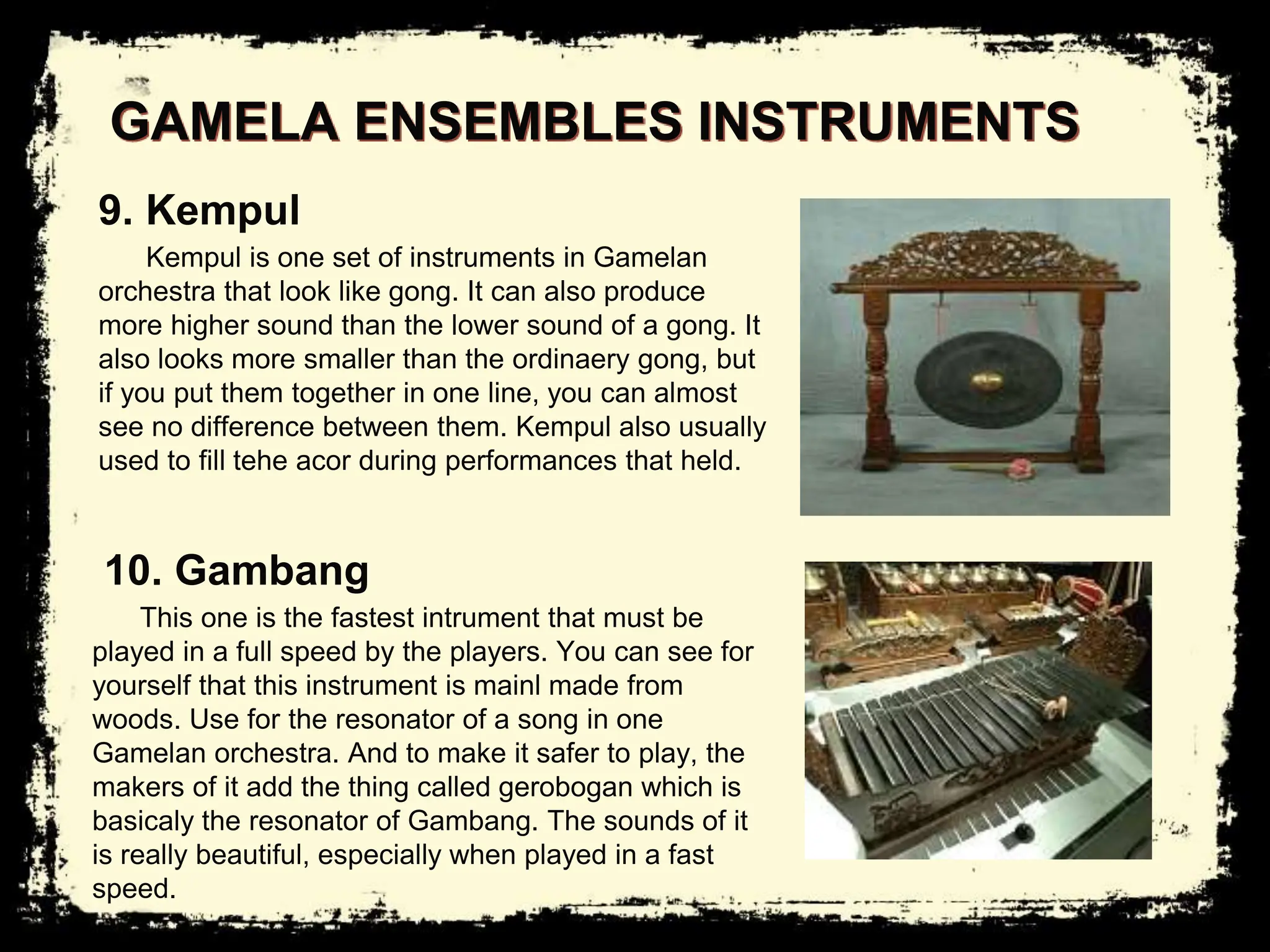 GAMELA ENSEMBLES INSTRUMENTS

9. Kempul

Kempul is one set of instruments in Gamelan orchestra that look like gong. It can also produce more higher sound than the lower sound of a gong. It also looks more smaller than the ordinaery gong, but if you put them together in one line, you can almost see no difference between them. Kempul also usually used to fill tehe acor during performances that held.

10. Gambang

This one is the fastest intrument that must be played in a full speed by the players. You can see for yourself that this instrument is mainl made from woods. Use for the resonator of a song in one Gamelan orchestra. And to make it safer to play, the makers of it add the thing called gerobogan which is basicaly the resonator of Gambang. The sounds of it is really beautiful, especially when played in a fast speed.